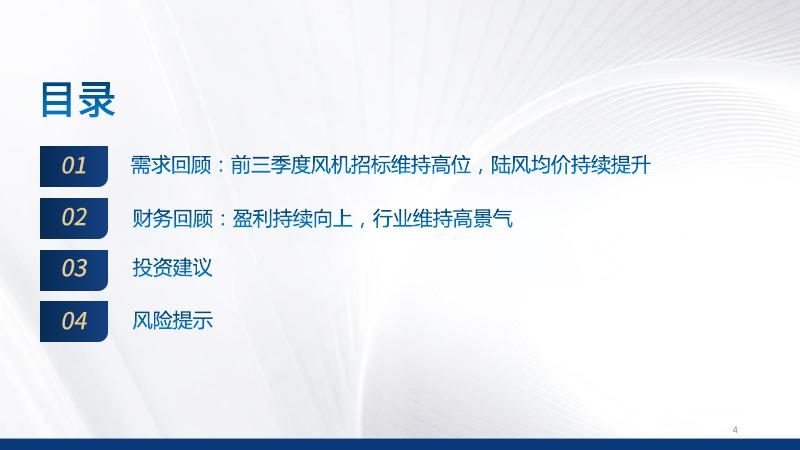 目录

01 需求回顾：前三季度风机招标维持高位，陆风均价持续提升

02 财务回顾：盈利持续向上，行业维持高景气

03 投资建议

04 风险提示

4